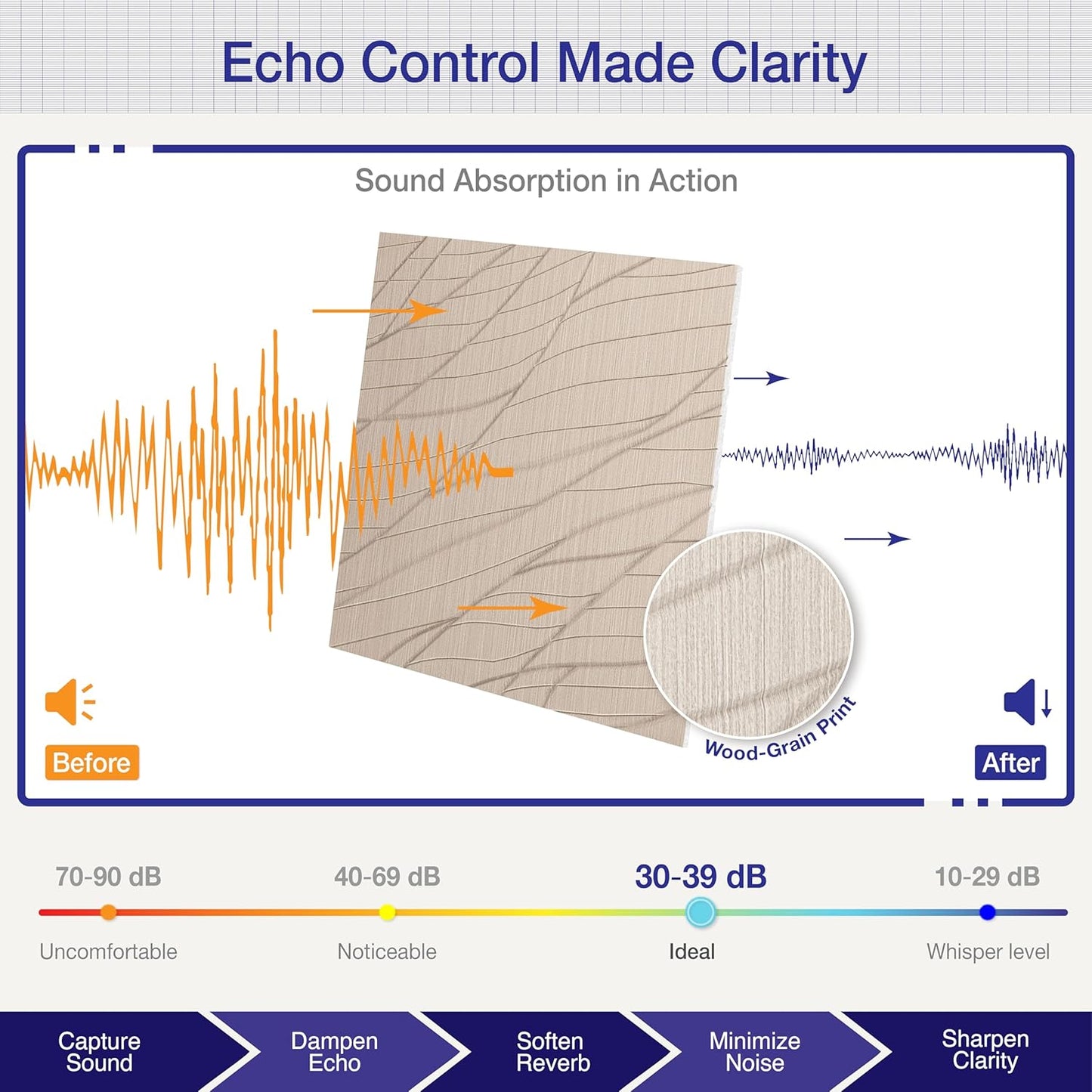 Echo Control Made Clarity

Sound Absorption in Action

Wood-Grain Print

Before

After

70-90 dB
Uncomfortable

40-69 dB
Noticeable

30-39 dB
Ideal

10-29 dB
Whisper level

Capture Sound

Dampen Echo

Soften Reverb

Minimize Noise

Sharpen Clarity